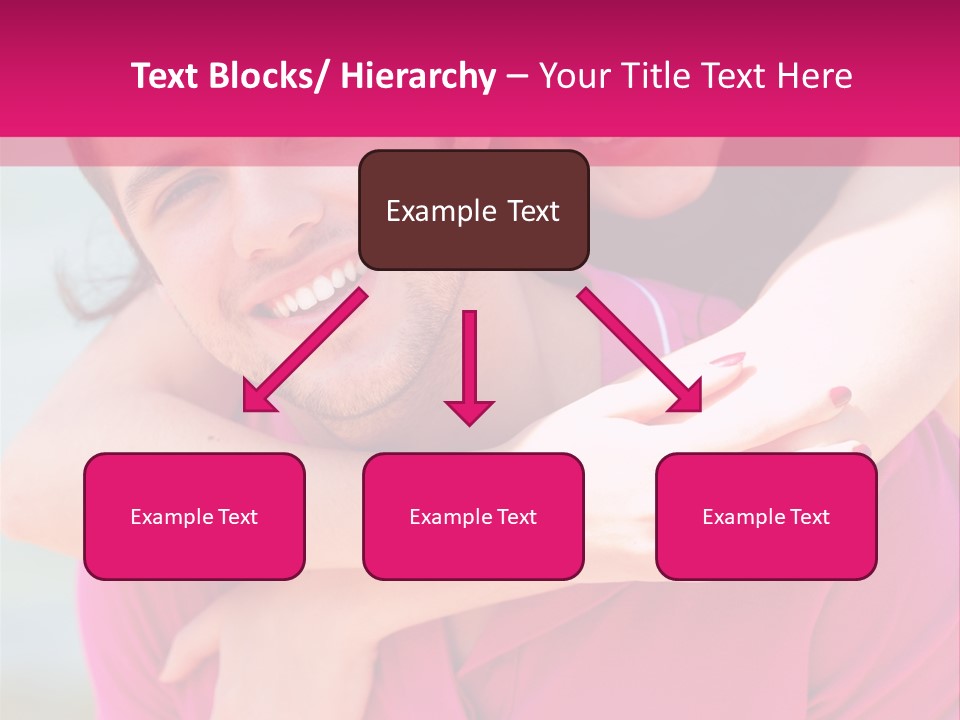 Text Blocks/ Hierarchy – Your Title Text Here

Example Text

Example Text

Example Text

Example Text